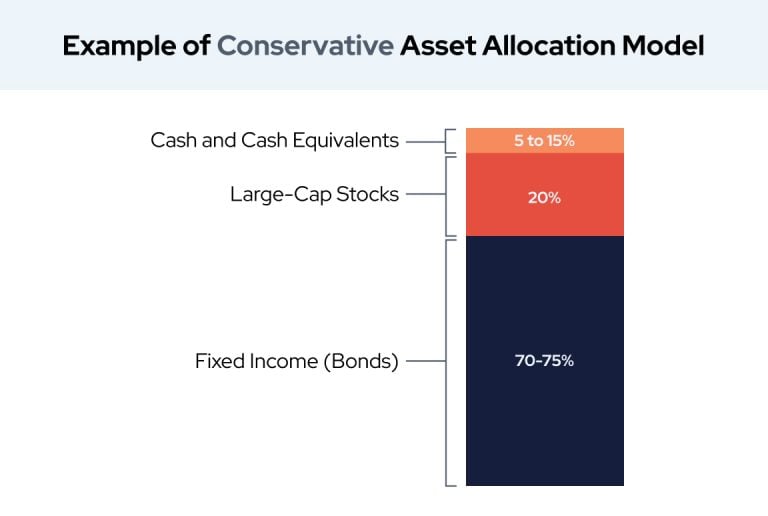 Example of Conservative Asset Allocation Model

Cash and Cash Equivalents
5 to 15%
Large-Cap Stocks
20%
Fixed Income (Bonds)
70-75%